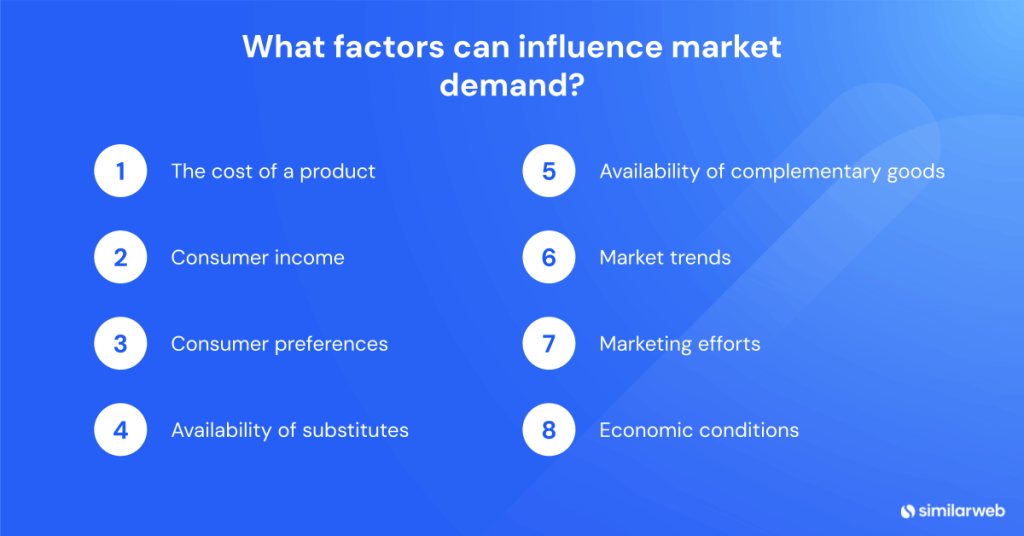 What factors can influence market demand?

1 The cost of a product

2 Consumer income

3 Consumer preferences

4 Availability of substitutes

5 Availability of complementary goods

6 Market trends

7 Marketing efforts

8 Economic conditions

similarweb